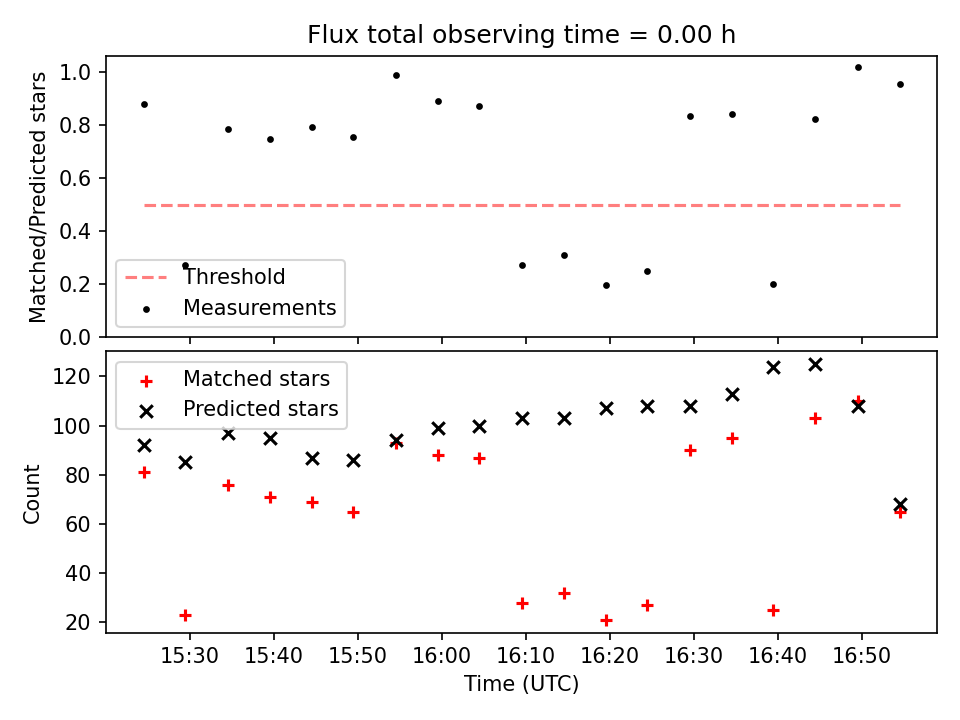 Flux total observing time = 0.00 h

Matched/Predicted stars

1.0
0.8
0.6
0.4
0.2
0.0

Threshold
Measurements

Count

120
100
80
60
40
20

Matched stars
Predicted stars

15:30 15:40 15:50 16:00 16:10 16:20 16:30 16:40 16:50

Time (UTC)